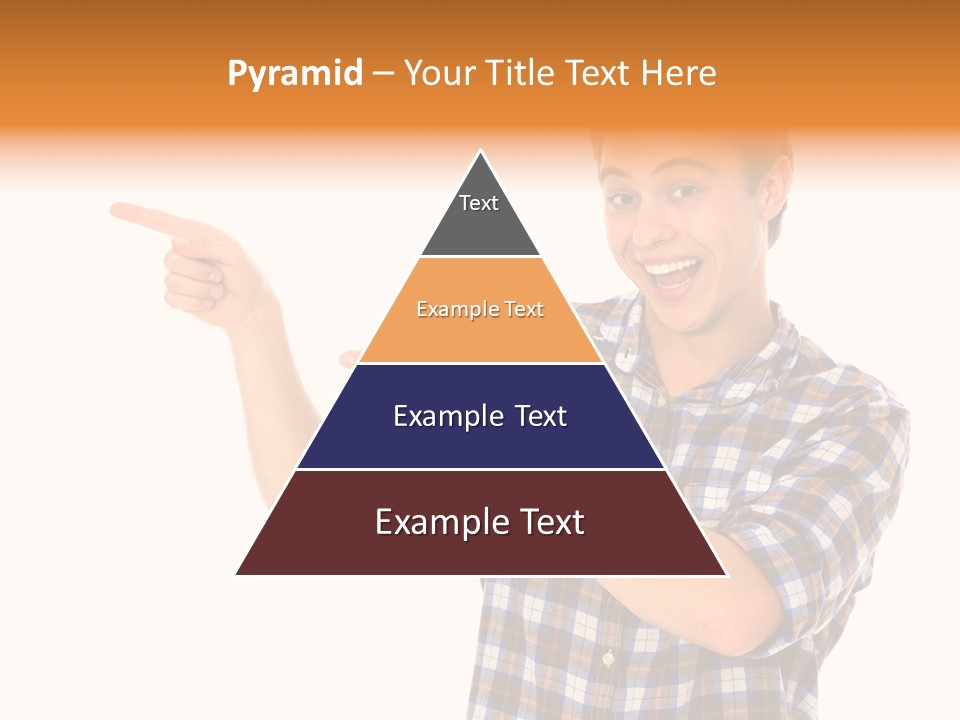 Pyramid – Your Title Text Here

Text

Example Text

Example Text

Example Text